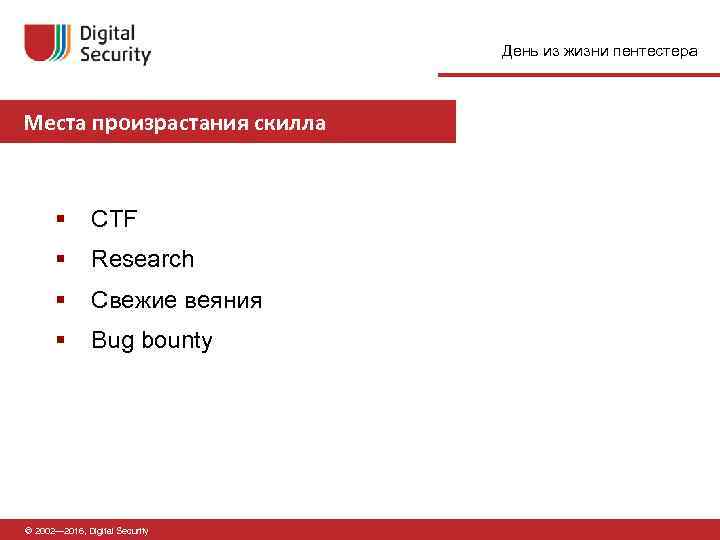 Digital Security

День из жизни пентестера

Места произрастания скилла

▪ CTF
▪ Research
▪ Свежие веяния
▪ Bug bounty

© 2002—2016, Digital Security